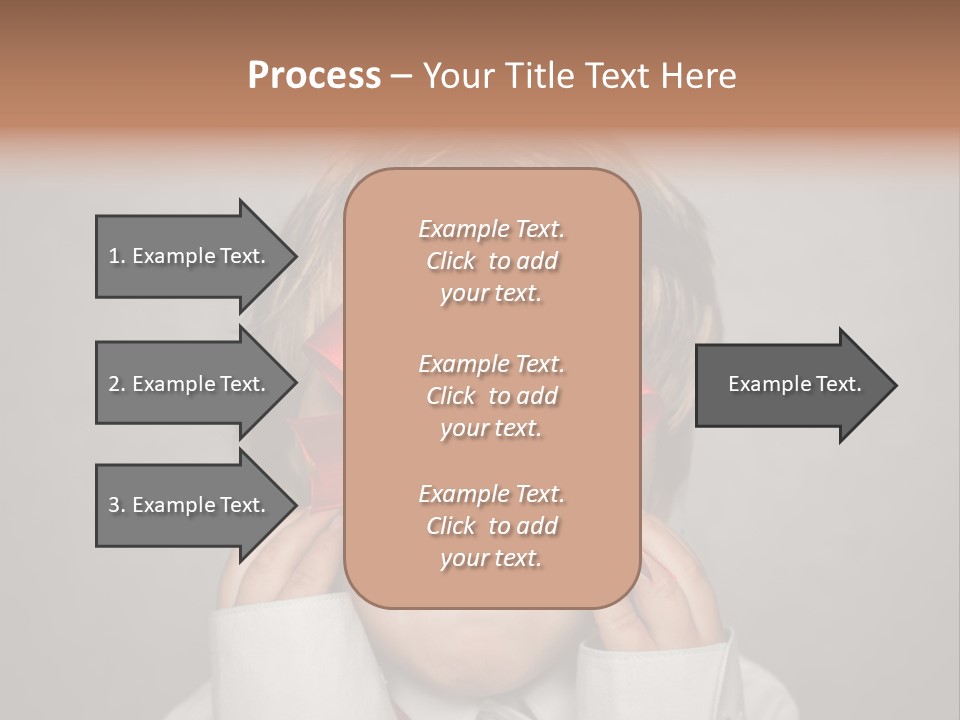 Process – Your Title Text Here

1. Example Text.

2. Example Text.

3. Example Text.

Example Text. Click to add your text.

Example Text. Click to add your text.

Example Text. Click to add your text.

Example Text.